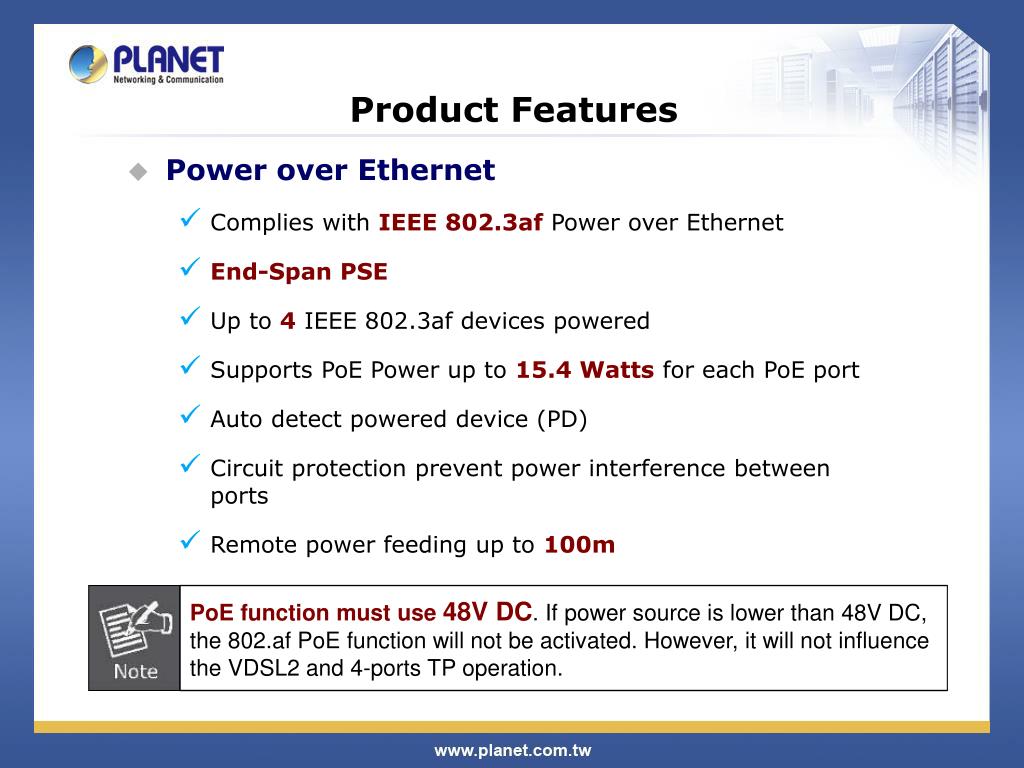 PLANET
Networking & Communication

Product Features

Power over Ethernet

Complies with IEEE 802.3af Power over Ethernet

End-Span PSE

Up to 4 IEEE 802.3af devices powered

Supports PoE Power up to 15.4 Watts for each PoE port

Auto detect powered device (PD)

Circuit protection prevent power interference between ports

Remote power feeding up to 100m

Note

PoE function must use 48V DC. If power source is lower than 48V DC, the 802.af PoE function will not be activated. However, it will not influence the VDSL2 and 4-ports TP operation.

www.planet.com.tw